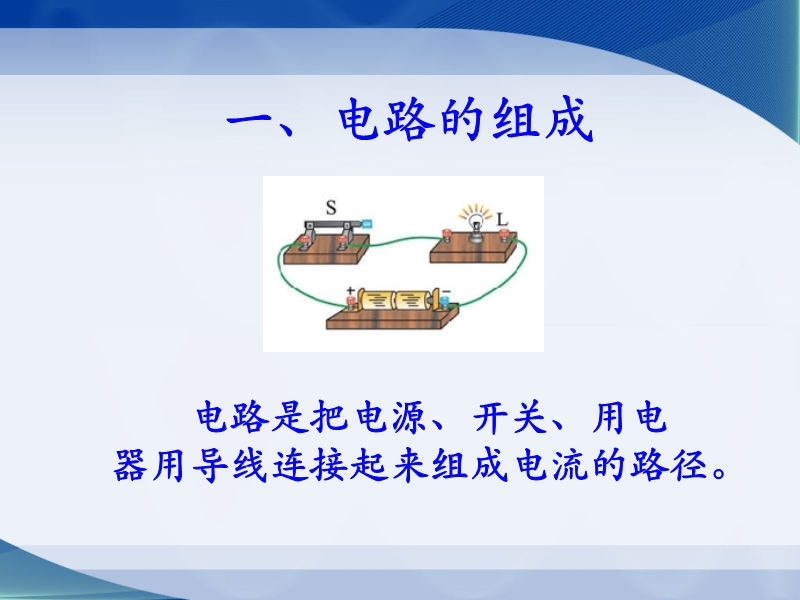 一、电路的组成

S

L

+

−

电路是把电源、开关、用电器用导线连接起来组成电流的路径。